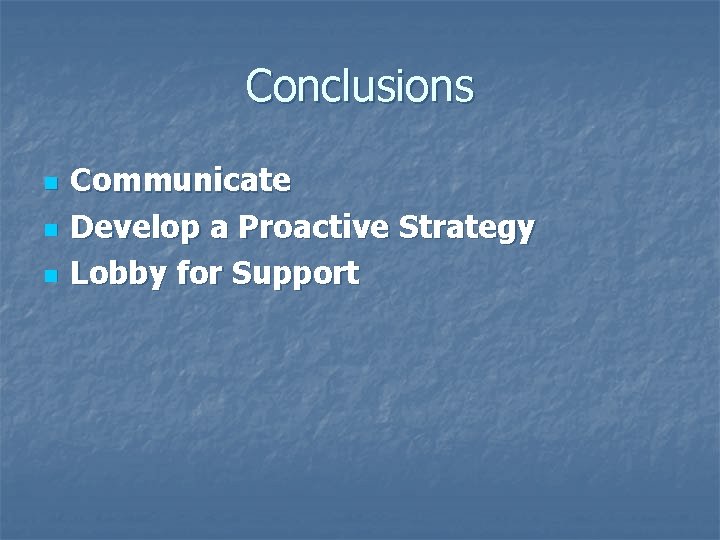 Conclusions

- Communicate
- Develop a Proactive Strategy
- Lobby for Support